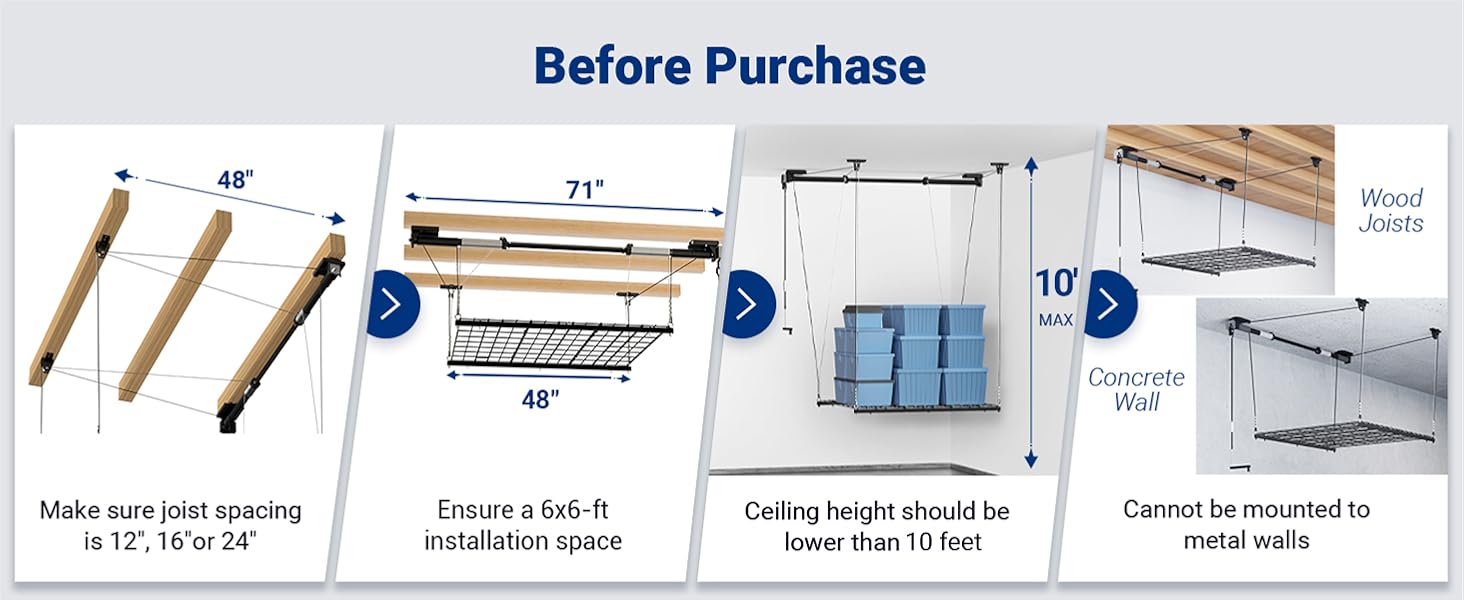 Before Purchase

48"

Make sure joist spacing is 12", 16"or 24"

71"

48"

Ensure a 6x6-ft installation space

10'
MAX

Ceiling height should be lower than 10 feet

Wood Joists

Concrete Wall

Cannot be mounted to metal walls